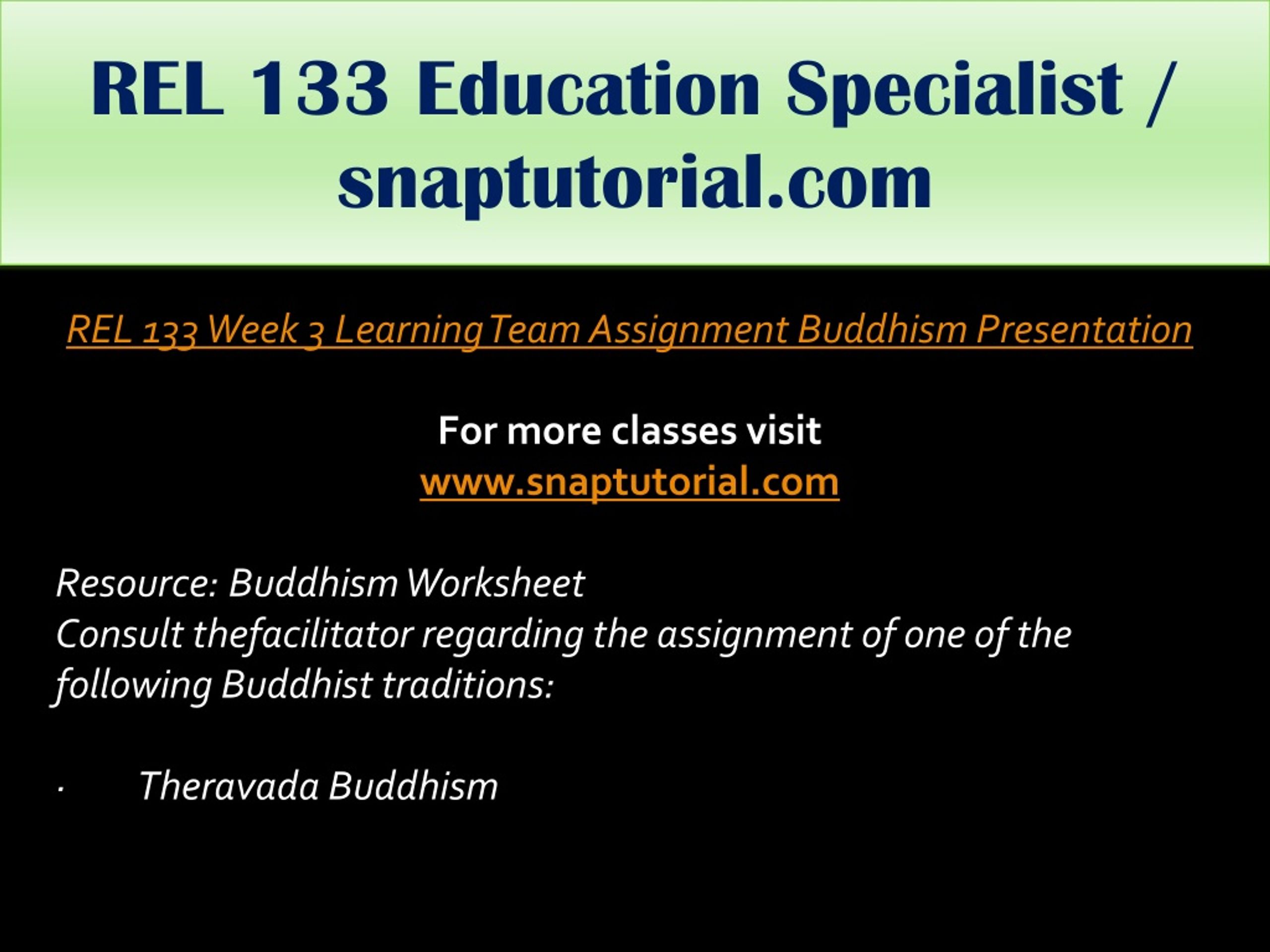 REL 133 Education Specialist / snaptutorial.com

REL 133 Week 3 Learning Team Assignment Buddhism Presentation

For more classes visit
www.snaptutorial.com

Resource: Buddhism Worksheet
Consult thefacilitator regarding the assignment of one of the following Buddhist traditions:

· Theravada Buddhism